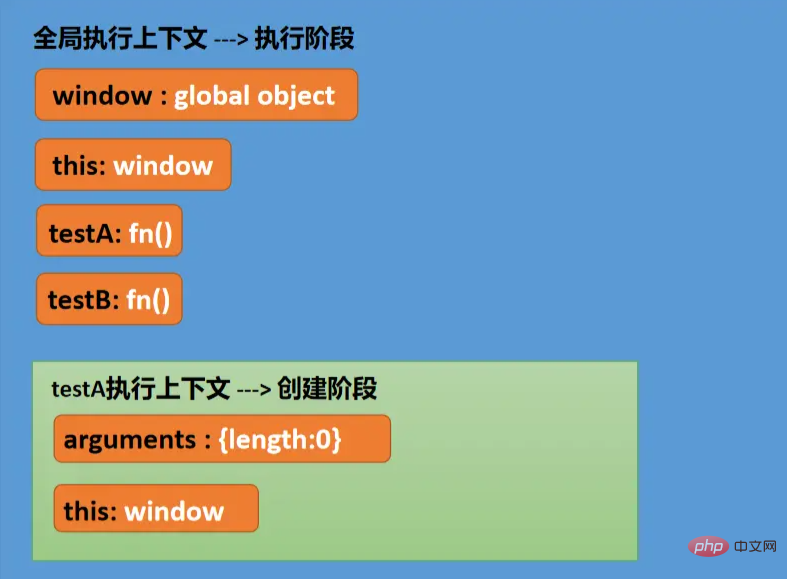 全局执行上下文 ---> 执行阶段

window : global object

this: window

testA: fn()

testB: fn()

testA执行上下文 ---> 创建阶段

arguments : {length:0}

this: window

php 中文网